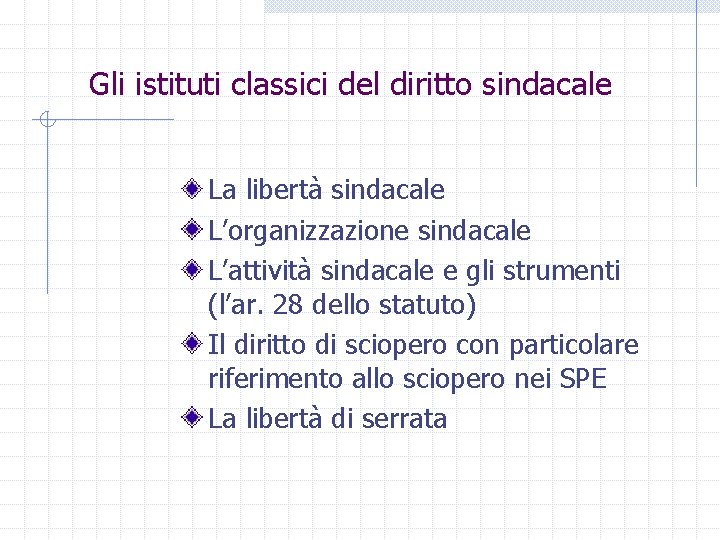 Gli istituti classici del diritto sindacale

La libertà sindacale
L'organizzazione sindacale
L'attività sindacale e gli strumenti (l'ar. 28 dello statuto)
Il diritto di sciopero con particolare riferimento allo sciopero nei SPE
La libertà di serrata